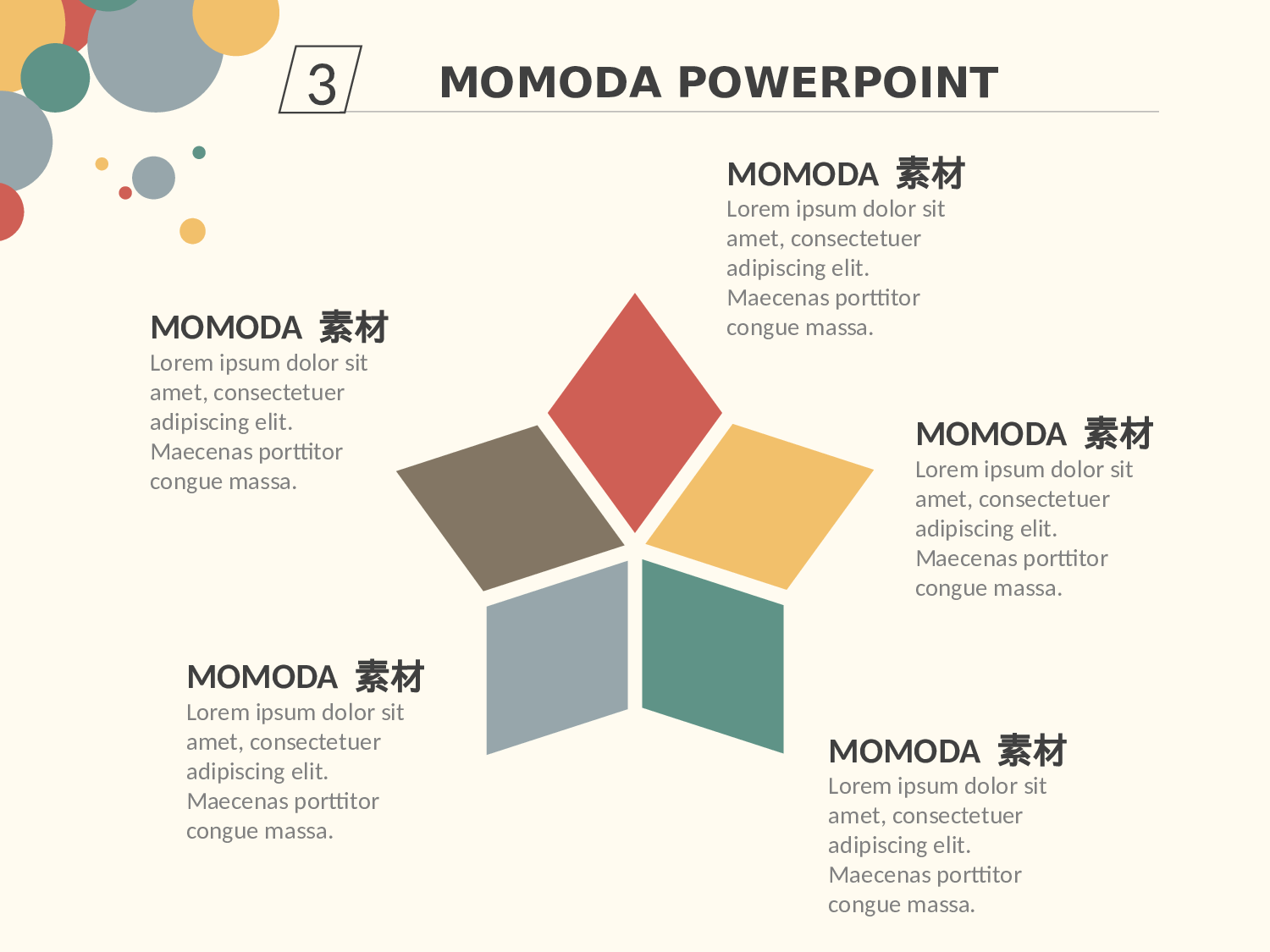 3

MOMODA POWERPOINT

MOMODA 素材
Lorem ipsum dolor sit amet, consectetuer adipiscing elit. Maecenas porttitor congue massa.

MOMODA 素材
Lorem ipsum dolor sit amet, consectetuer adipiscing elit. Maecenas porttitor congue massa.

MOMODA 素材
Lorem ipsum dolor sit amet, consectetuer adipiscing elit. Maecenas porttitor congue massa.

MOMODA 素材
Lorem ipsum dolor sit amet, consectetuer adipiscing elit. Maecenas porttitor congue massa.

MOMODA 素材
Lorem ipsum dolor sit amet, consectetuer adipiscing elit. Maecenas porttitor congue massa.